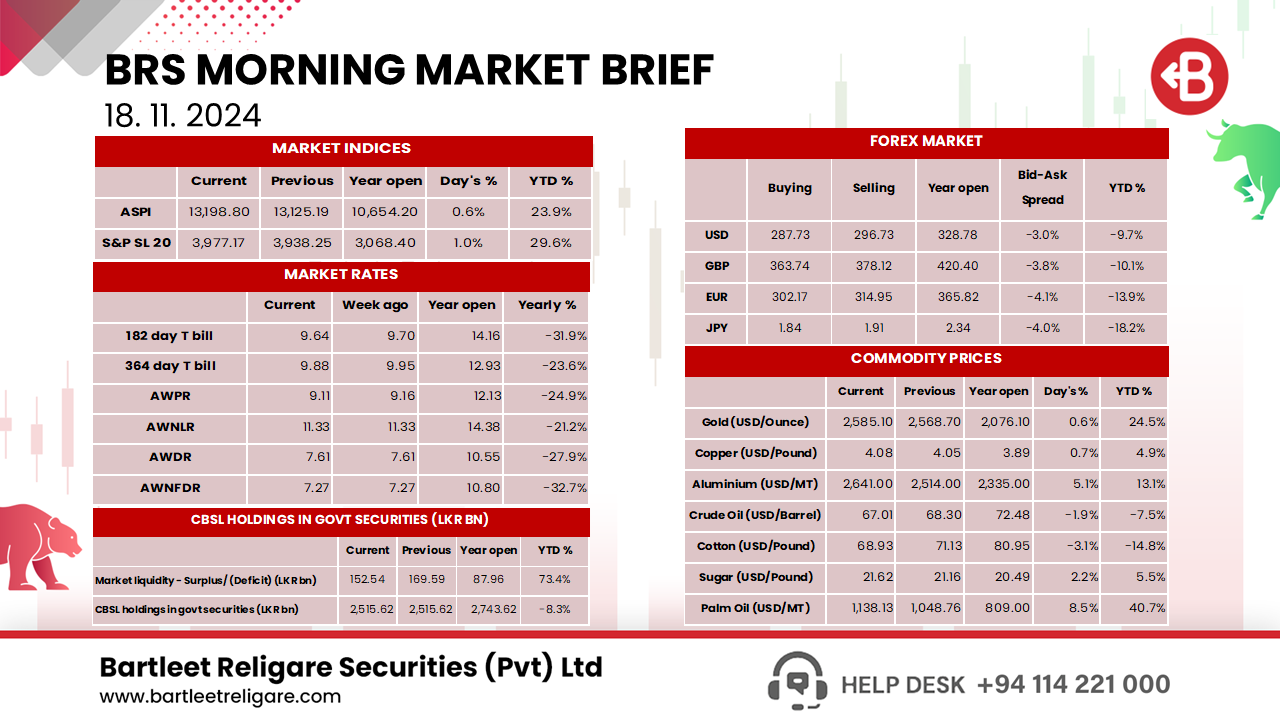 BRS MORNING MARKET BRIEF
18. 11. 2024

MARKET INDICES

| | Current | Previous | Year open | Day's % | YTD % |
|---|---|---|---|---|---|
| ASPI | 13,198.80 | 13,125.19 | 10,654.20 | 0.6% | 23.9% |
| S&P SL 20 | 3,977.17 | 3,938.25 | 3,068.40 | 1.0% | 29.6% |

MARKET RATES

| | Current | Week ago | Year open | Yearly % |
|---|---|---|---|---|
| 182 day T bill | 9.64 | 9.70 | 14.16 | -31.9% |
| 364 day T bill | 9.88 | 9.95 | 12.93 | -23.6% |
| AWPR | 9.11 | 9.16 | 12.13 | -24.9% |
| AWNLR | 11.33 | 11.33 | 14.38 | -21.2% |
| AWDR | 7.61 | 7.61 | 10.55 | -27.9% |
| AWNFDR | 7.27 | 7.27 | 10.80 | -32.7% |

CBSL HOLDINGS IN GOVT SECURITIES (LKR BN)

| | Current | Previous | Year open | YTD % |
|---|---|---|---|---|
| Market liquidity - Surplus/ (Deficit) (LKR bn) | 152.54 | 169.59 | 87.96 | 73.4% |
| CBSL holdings in govt securities (LKR bn) | 2,515.62 | 2,515.62 | 2,743.62 | -8.3% |

FOREX MARKET

| | Buying | Selling | Year open | Bid-Ask Spread | YTD % |
|---|---|---|---|---|---|
| USD | 287.73 | 296.73 | 328.78 | -3.0% | -9.7% |
| GBP | 363.74 | 378.12 | 420.40 | -3.8% | -10.1% |
| EUR | 302.17 | 314.95 | 365.82 | -4.1% | -13.9% |
| JPY | 1.84 | 1.91 | 2.34 | -4.0% | -18.2% |

COMMODITY PRICES

| | Current | Previous | Year open | Day's % | YTD % |
|---|---|---|---|---|---|
| Gold (USD/Ounce) | 2,585.10 | 2,568.70 | 2,076.10 | 0.6% | 24.5% |
| Copper (USD/Pound) | 4.08 | 4.05 | 3.89 | 0.7% | 4.9% |
| Aluminium (USD/MT) | 2,641.00 | 2,514.00 | 2,335.00 | 5.1% | 13.1% |
| Crude Oil (USD/Barrel) | 67.01 | 68.30 | 72.48 | -1.9% | -7.5% |
| Cotton (USD/Pound) | 68.93 | 71.13 | 80.95 | -3.1% | -14.8% |
| Sugar (USD/Pound) | 21.62 | 21.16 | 20.49 | 2.2% | 5.5% |
| Palm Oil (USD/MT) | 1,138.13 | 1,048.76 | 809.00 | 8.5% | 40.7% |

Bartleet Religare Securities (Pvt) Ltd
www.bartleetreligare.com

HELP DESK +94 114 221 000